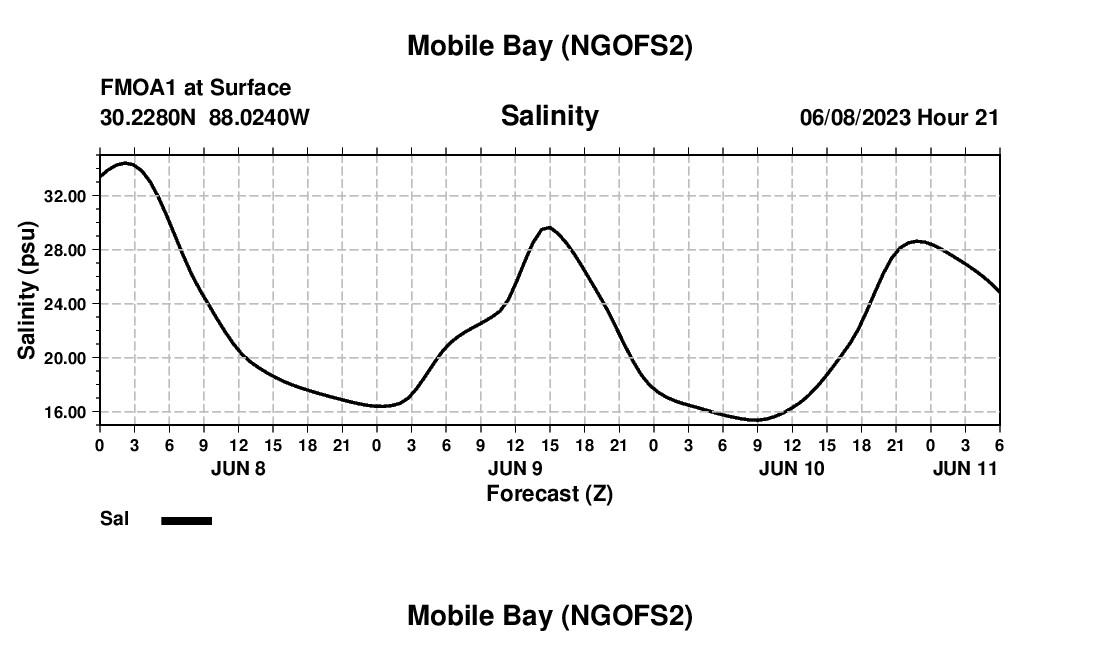 Mobile Bay (NGOFS2)

FMOA1 at Surface
30.2280N 88.0240W

Salinity

06/08/2023 Hour 21

Salinity (psu)

32.00
28.00
24.00
20.00
16.00

0 3 6 9 12 15 18 21 0 3 6 9 12 15 18 21 0 3 6 9 12 15 18 21 0 3 6

JUN 8
JUN 9
JUN 10
JUN 11

Forecast (Z)

Sal

Mobile Bay (NGOFS2)